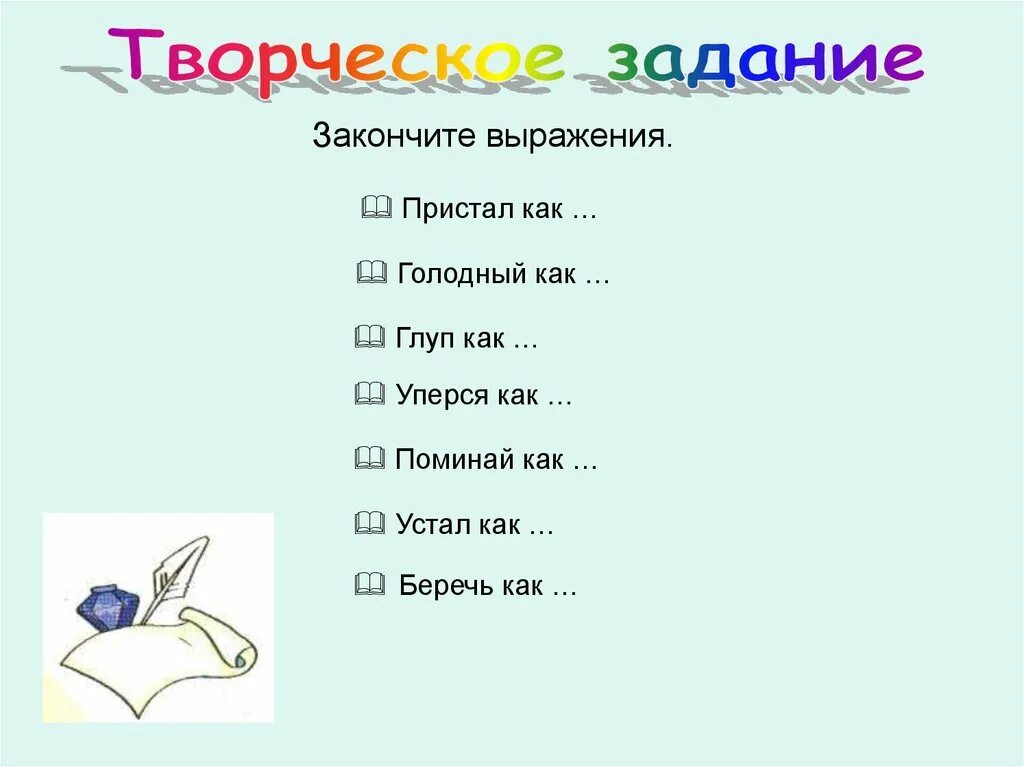 Творческое задание

Закончите выражения.

🕮 Пристал как …

🕮 Голодный как …

🕮 Глуп как …

🕮 Уперся как …

🕮 Поминай как …

🕮 Устал как …

🕮 Беречь как …